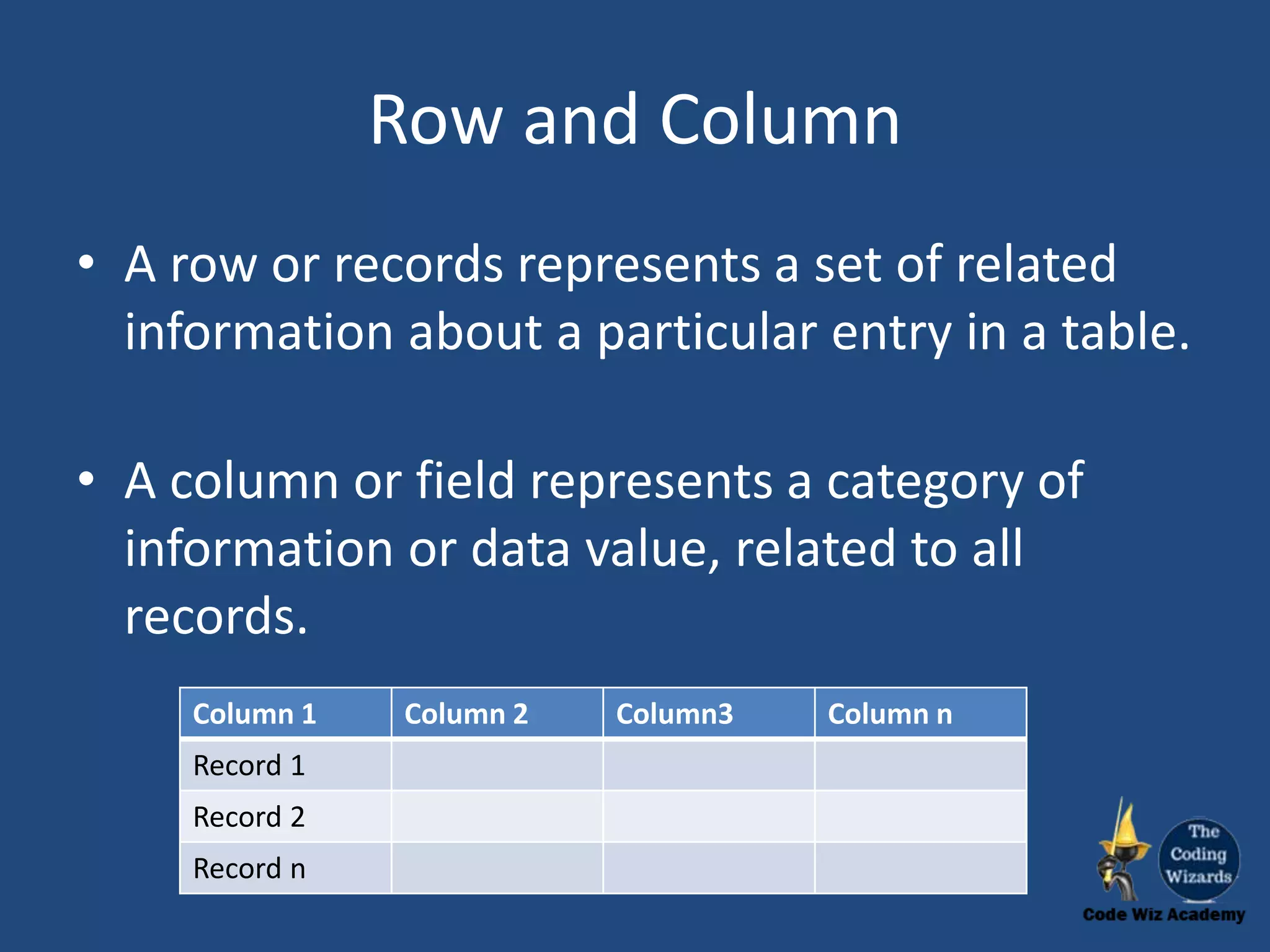 Row and Column

• A row or records represents a set of related information about a particular entry in a table.

• A column or field represents a category of information or data value, related to all records.

| Column 1 | Column 2 | Column3 | Column n |
|---|---|---|---|
| Record 1 | | | |
| Record 2 | | | |
| Record n | | | |

The Coding Wizards
Code Wiz Academy